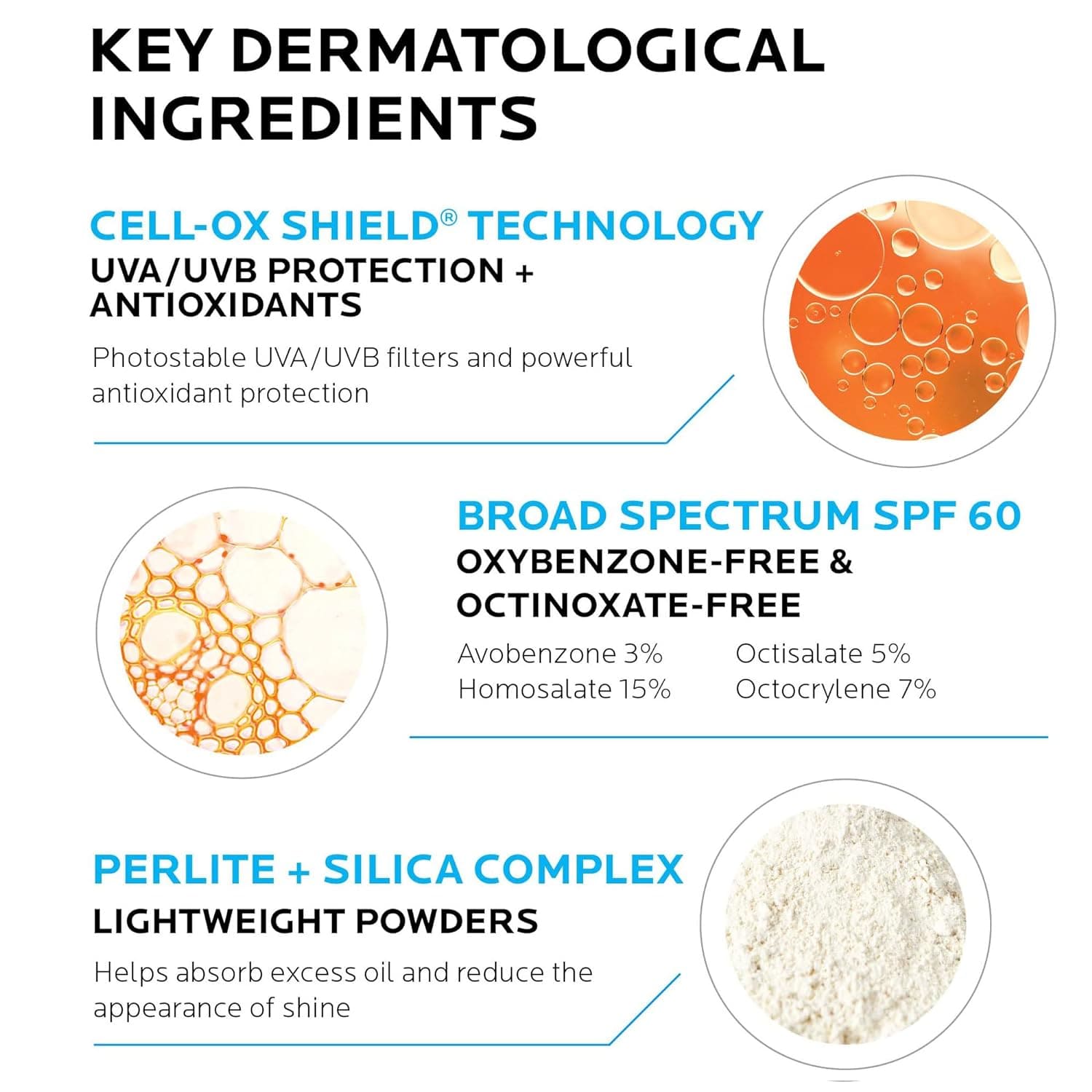 KEY DERMATOLOGICAL INGREDIENTS

CELL-OX SHIELD® TECHNOLOGY
UVA/UVB PROTECTION + ANTIOXIDANTS

Photostable UVA/UVB filters and powerful antioxidant protection

BROAD SPECTRUM SPF 60
OXYBENZONE-FREE & OCTINOXATE-FREE

Avobenzone 3%
Homosalate 15%

Octisalate 5%
Octocrylene 7%

PERLITE + SILICA COMPLEX
LIGHTWEIGHT POWDERS

Helps absorb excess oil and reduce the appearance of shine